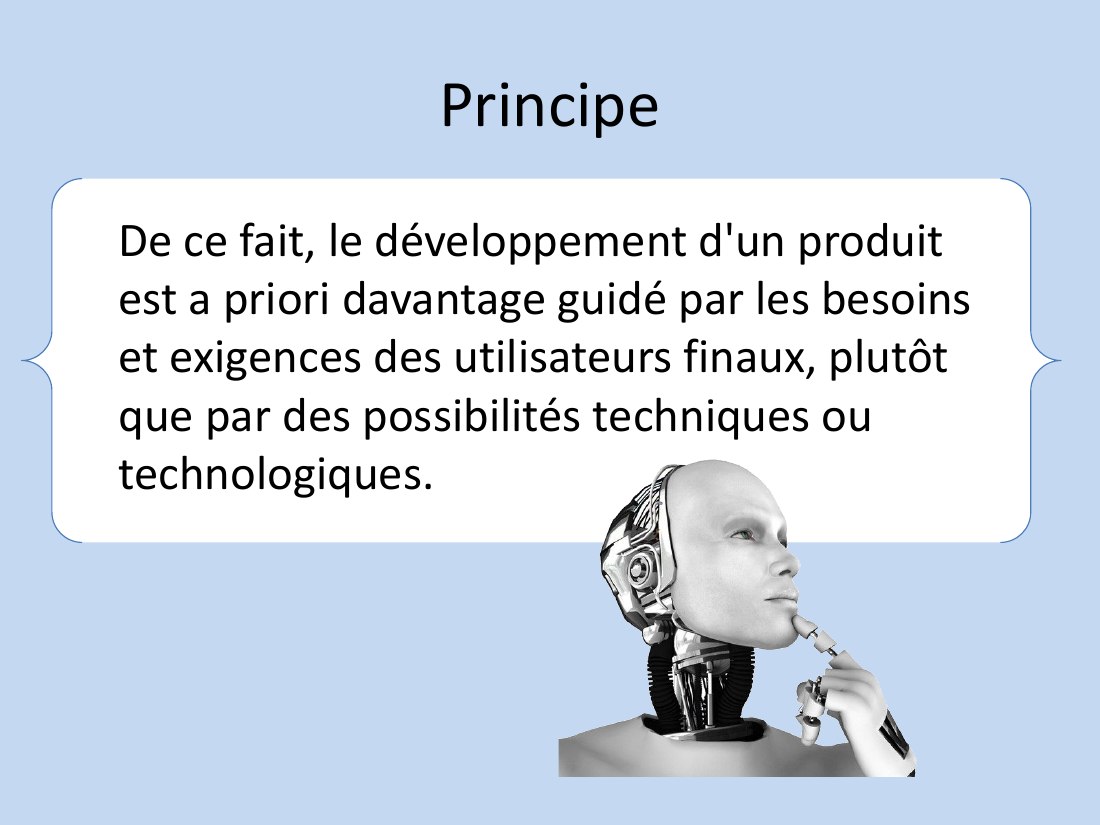 Principe

De ce fait, le développement d'un produit est a priori davantage guidé par les besoins et exigences des utilisateurs finaux, plutôt que par des possibilités techniques ou technologiques.